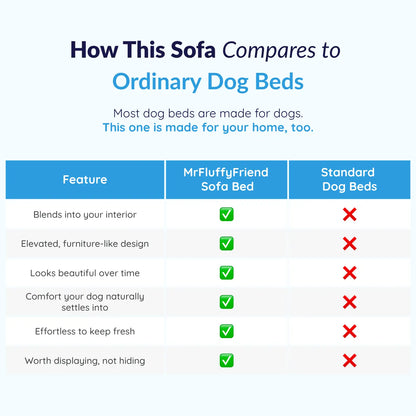 How This Sofa Compares to
Ordinary Dog Beds

Most dog beds are made for dogs.
This one is made for your home, too.

| Feature | MrFluffyFriend Sofa Bed | Standard Dog Beds |
|---|---|---|
| Blends into your interior | ✅ | ❌ |
| Elevated, furniture-like design | ✅ | ❌ |
| Looks beautiful over time | ✅ | ❌ |
| Comfort your dog naturally settles into | ✅ | ❌ |
| Effortless to keep fresh | ✅ | ❌ |
| Worth displaying, not hiding | ✅ | ❌ |